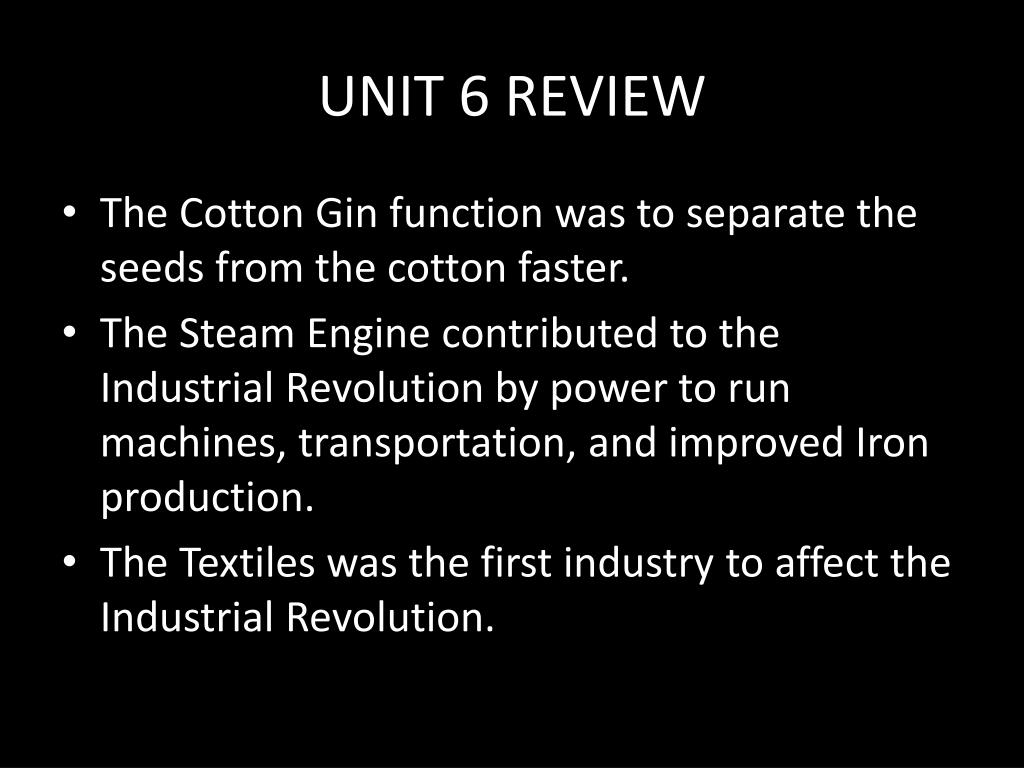 UNIT 6 REVIEW

• The Cotton Gin function was to separate the seeds from the cotton faster.

• The Steam Engine contributed to the Industrial Revolution by power to run machines, transportation, and improved Iron production.

• The Textiles was the first industry to affect the Industrial Revolution.